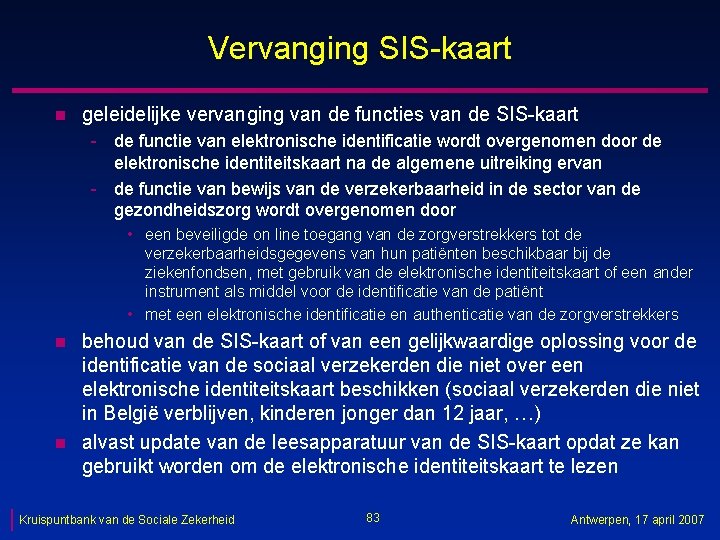 Vervanging SIS-kaart

geleidelijke vervanging van de functies van de SIS-kaart

- de functie van elektronische identificatie wordt overgenomen door de elektronische identiteitskaart na de algemene uitreiking ervan

- de functie van bewijs van de verzekerbaarheid in de sector van de gezondheidszorg wordt overgenomen door

• een beveiligde on line toegang van de zorgverstrekkers tot de verzekerbaarheidsgegevens van hun patiënten beschikbaar bij de ziekenfondsen, met gebruik van de elektronische identiteitskaart of een ander instrument als middel voor de identificatie van de patiënt

• met een elektronische identificatie en authenticatie van de zorgverstrekkers

behoud van de SIS-kaart of van een gelijkwaardige oplossing voor de identificatie van de sociaal verzekerden die niet over een elektronische identiteitskaart beschikken (sociaal verzekerden die niet in België verblijven, kinderen jonger dan 12 jaar, …)

alvast update van de leesapparatuur van de SIS-kaart opdat ze kan gebruikt worden om de elektronische identiteitskaart te lezen

Kruispuntbank van de Sociale Zekerheid 83 Antwerpen, 17 april 2007